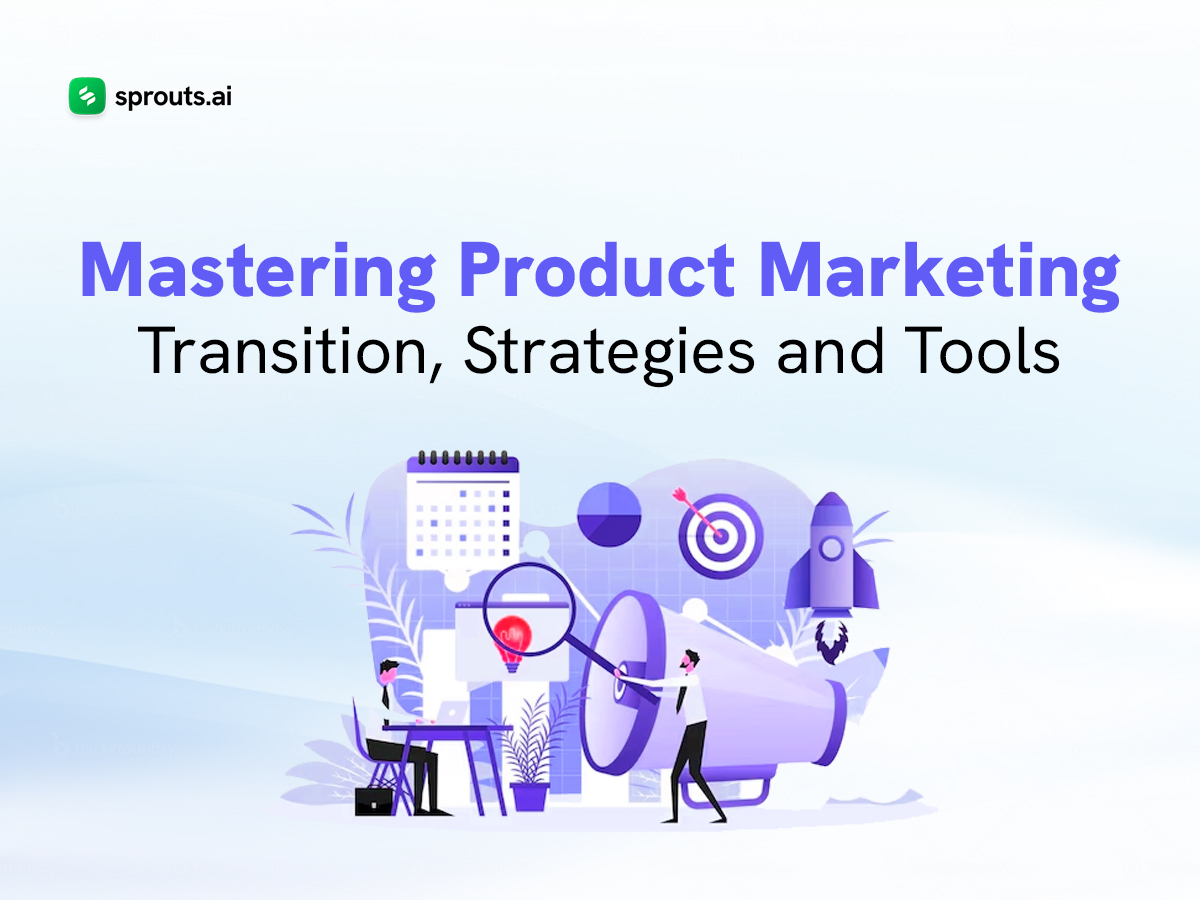 sprouts.ai

Mastering Product Marketing
Transition, Strategies and Tools